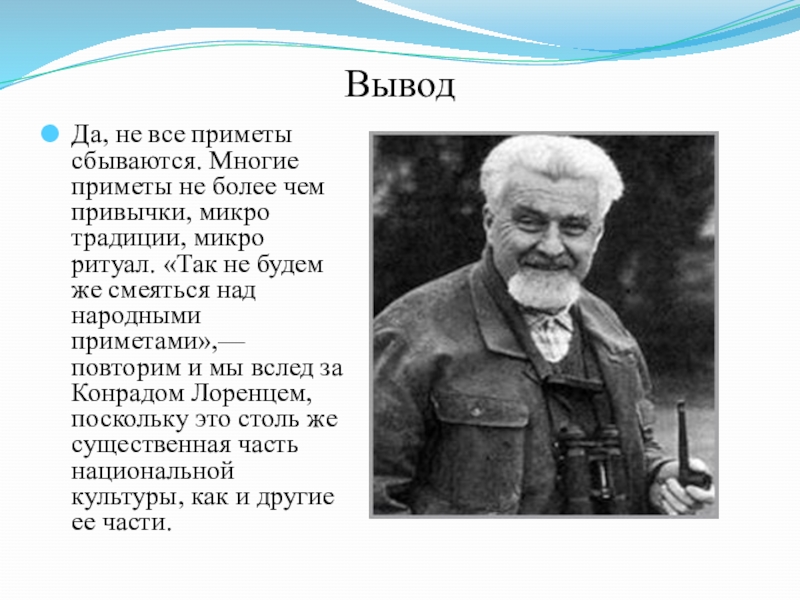 Вывод

Да, не все приметы сбываются. Многие приметы не более чем привычки, микро традиции, микро ритуал. «Так не будем же смеяться над народными приметами»,— повторим и мы вслед за Конрадом Лоренцем, поскольку это столь же существенная часть национальной культуры, как и другие ее части.